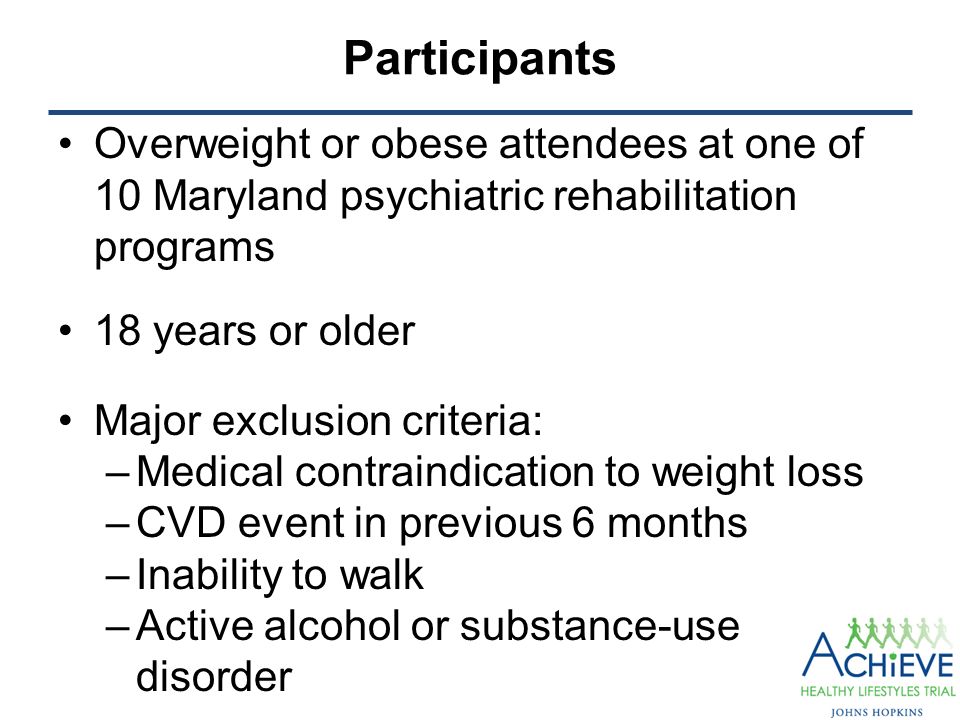 Participants

• Overweight or obese attendees at one of 10 Maryland psychiatric rehabilitation programs

• 18 years or older

• Major exclusion criteria:
– Medical contraindication to weight loss
– CVD event in previous 6 months
– Inability to walk
– Active alcohol or substance-use disorder

ACHiEVE
HEALTHY LIFESTYLES TRIAL
JOHNS HOPKINS